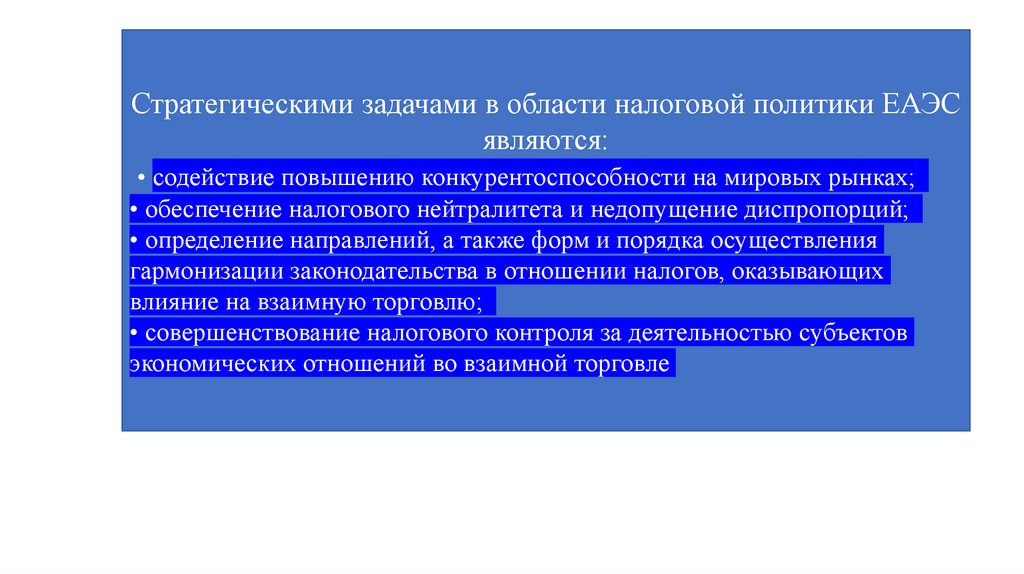 Стратегическими задачами в области налоговой политики ЕАЭС являются:

• содействие повышению конкурентоспособности на мировых рынках;
• обеспечение налогового нейтралитета и недопущение диспропорций;
• определение направлений, а также форм и порядка осуществления гармонизации законодательства в отношении налогов, оказывающих влияние на взаимную торговлю;
• совершенствование налогового контроля за деятельностью субъектов экономических отношений во взаимной торговле